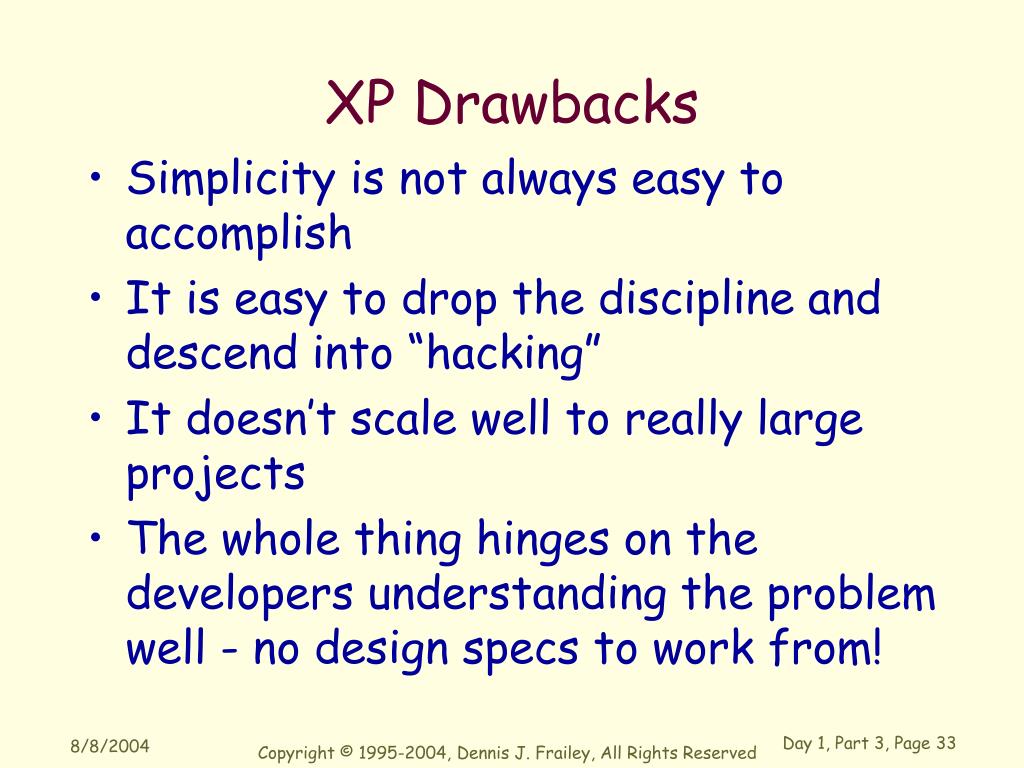 XP Drawbacks

• Simplicity is not always easy to accomplish
• It is easy to drop the discipline and descend into “hacking”
• It doesn’t scale well to really large projects
• The whole thing hinges on the developers understanding the problem well - no design specs to work from!

8/8/2004

Copyright © 1995-2004, Dennis J. Frailey, All Rights Reserved

Day 1, Part 3, Page 33